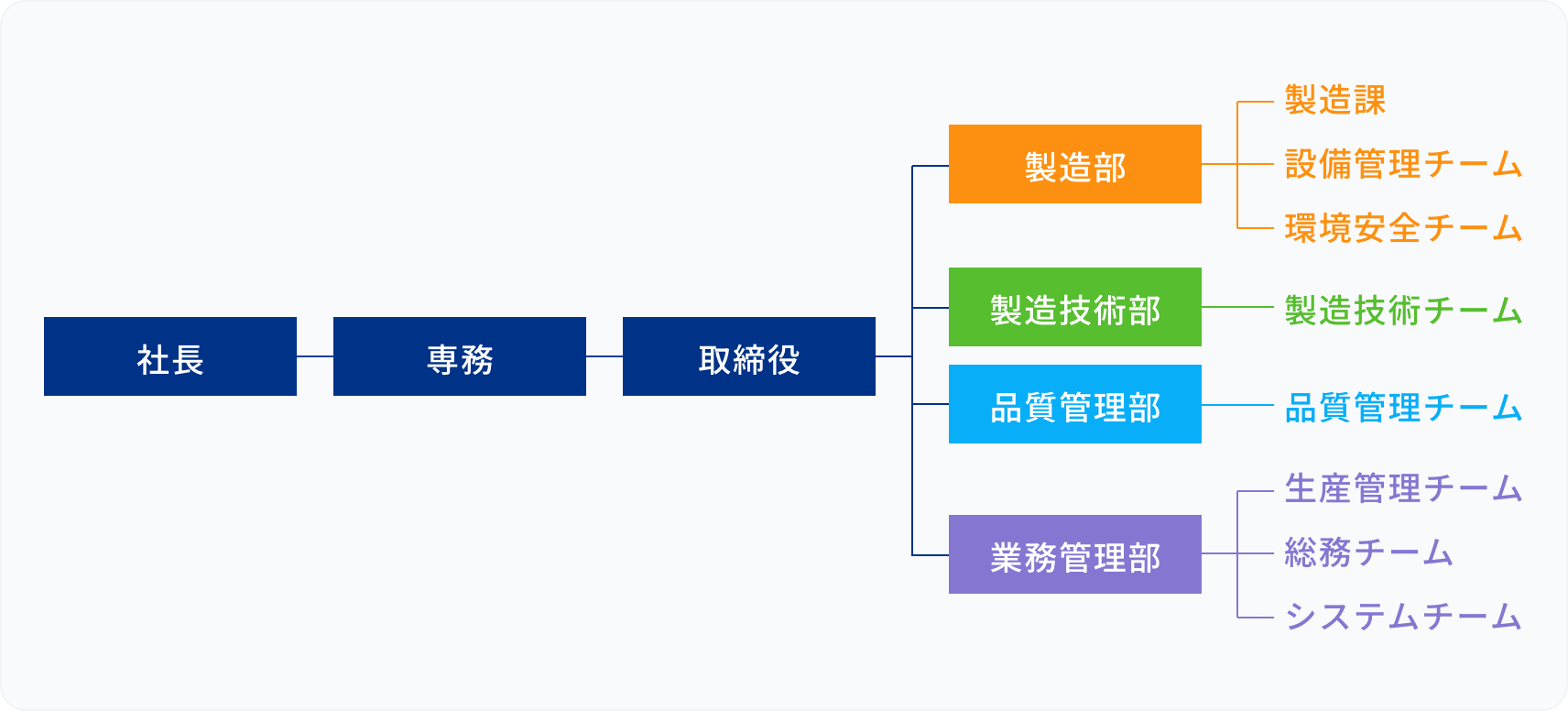 社長
専務
取締役
製造部
製造課
設備管理チーム
環境安全チーム
製造技術部
製造技術チーム
品質管理部
品質管理チーム
業務管理部
生産管理チーム
総務チーム
システムチーム